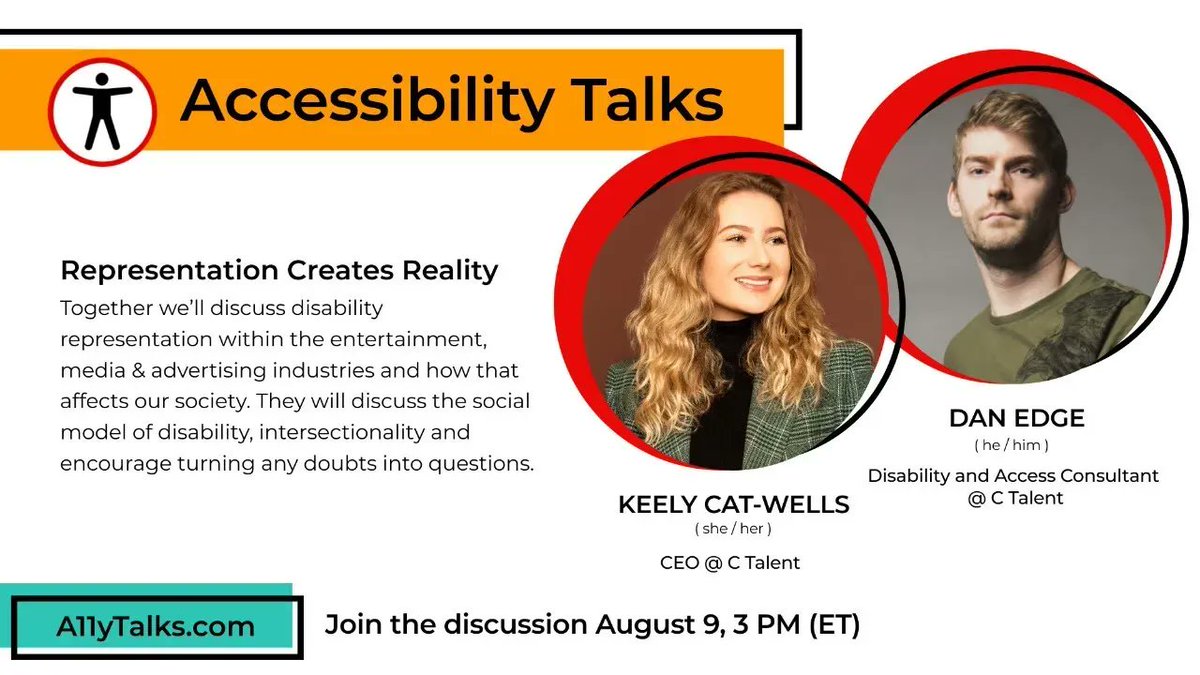 Accessibility Talks

Representation Creates Reality
Together we'll discuss disability representation within the entertainment, media & advertising industries and how that affects our society. They will discuss the social model of disability, intersectionality and encourage turning any doubts into questions.

KEELY CAT-WELLS
( she / her )
CEO @ C Talent

DAN EDGE
( he / him )
Disability and Access Consultant @ C Talent

A11yTalks.com

Join the discussion August 9, 3 PM (ET)